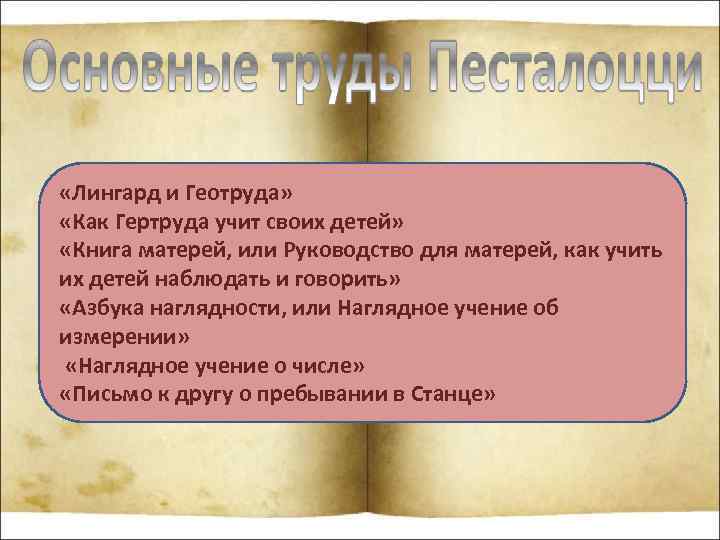 Основные труды Песталоцци

«Лингард и Геотруда»
«Как Гертруда учит своих детей»
«Книга матерей, или Руководство для матерей, как учить их детей наблюдать и говорить»
«Азбука наглядности, или Наглядное учение об измерении»
«Наглядное учение о числе»
«Письмо к другу о пребывании в Станце»